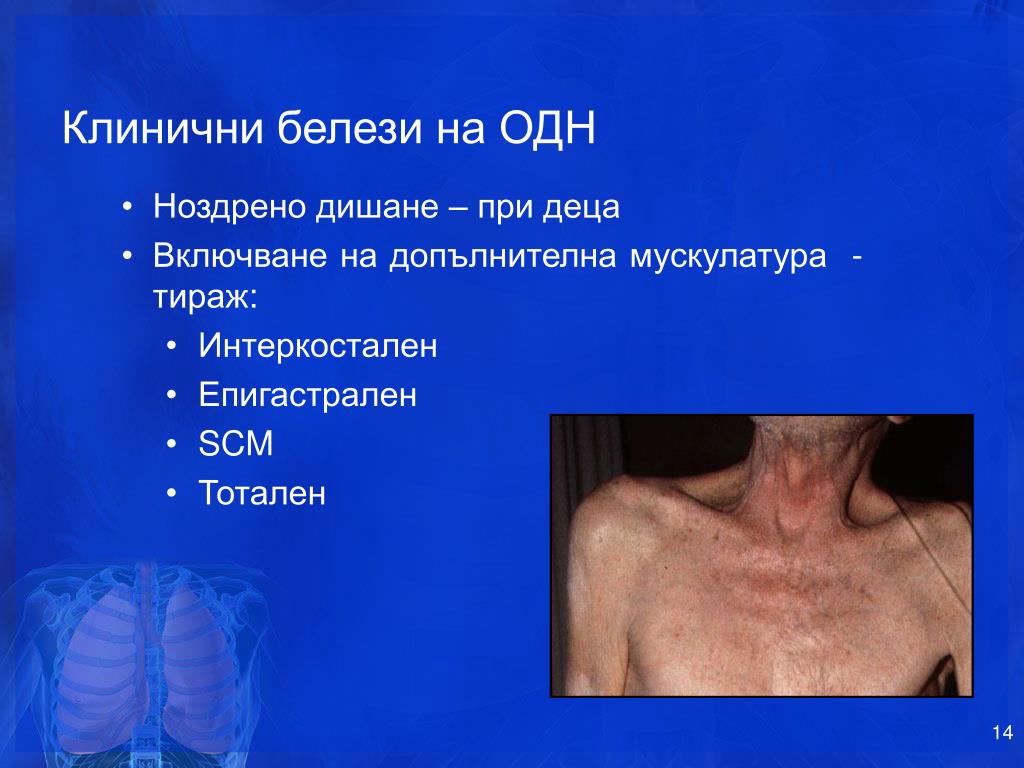 Клинични белези на ОДН

• Ноздрено дишане – при деца
• Включване на допълнителна мускулатура - тираж:
  • Интеркостален
  • Епигастрален
  • SCM
  • Тотален

14